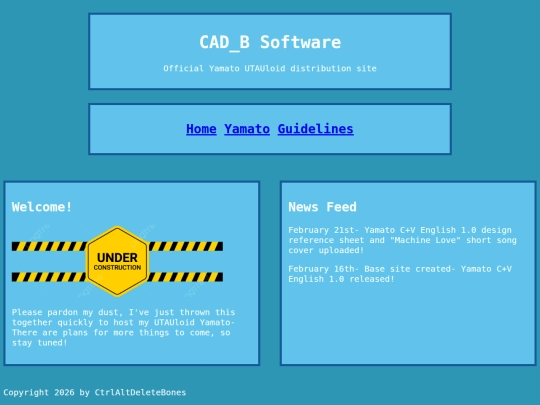 CAD_B Software

Official Yamato UTAUloid distribution site

Home Yamato Guidelines

Welcome!

UNDER
CONSTRUCTION

Please pardon my dust, I've just thrown this together quickly to host my UTAUloid Yamato- There are plans for more things to come, so stay tuned!

News Feed

February 21st- Yamato C+V English 1.0 design reference sheet and "Machine Love" short song cover uploaded!

February 16th- Base site created- Yamato C+V English 1.0 released!

Copyright 2026 by CtrlAltDeleteBones